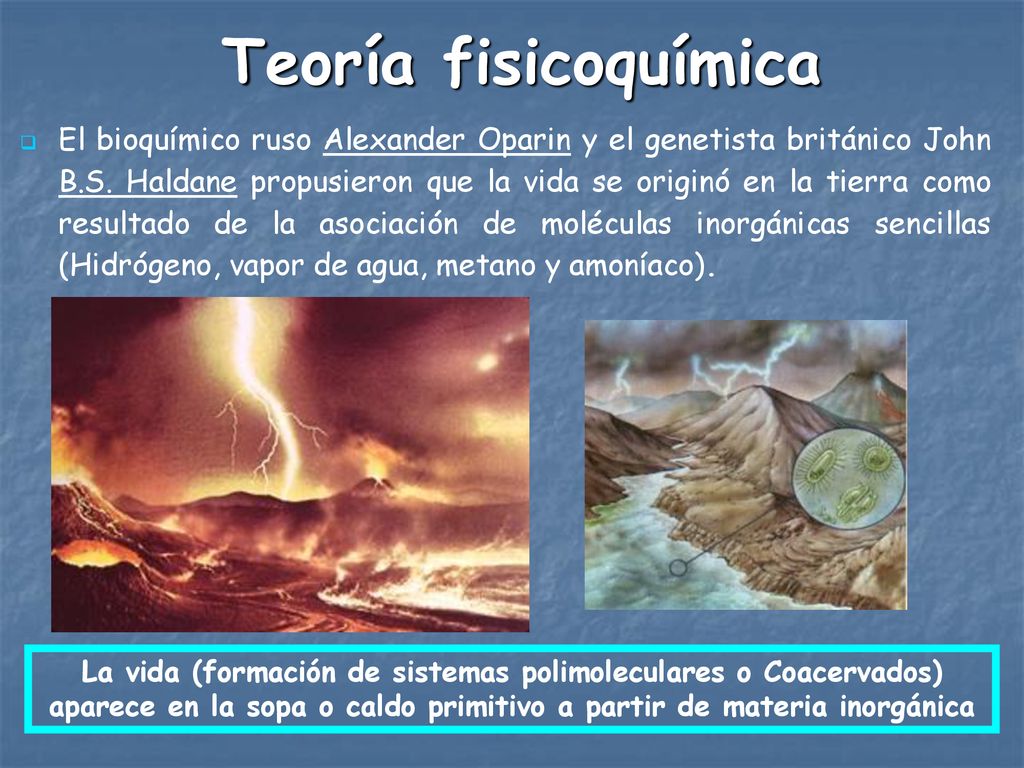 Teoría fisicoquímica

El bioquímico ruso Alexander Oparin y el genetista británico John B.S. Haldane propusieron que la vida se originó en la tierra como resultado de la asociación de moléculas inorgánicas sencillas (Hidrógeno, vapor de agua, metano y amoníaco).

La vida (formación de sistemas polimoleculares o Coacervados) aparece en la sopa o caldo primitivo a partir de materia inorgánica